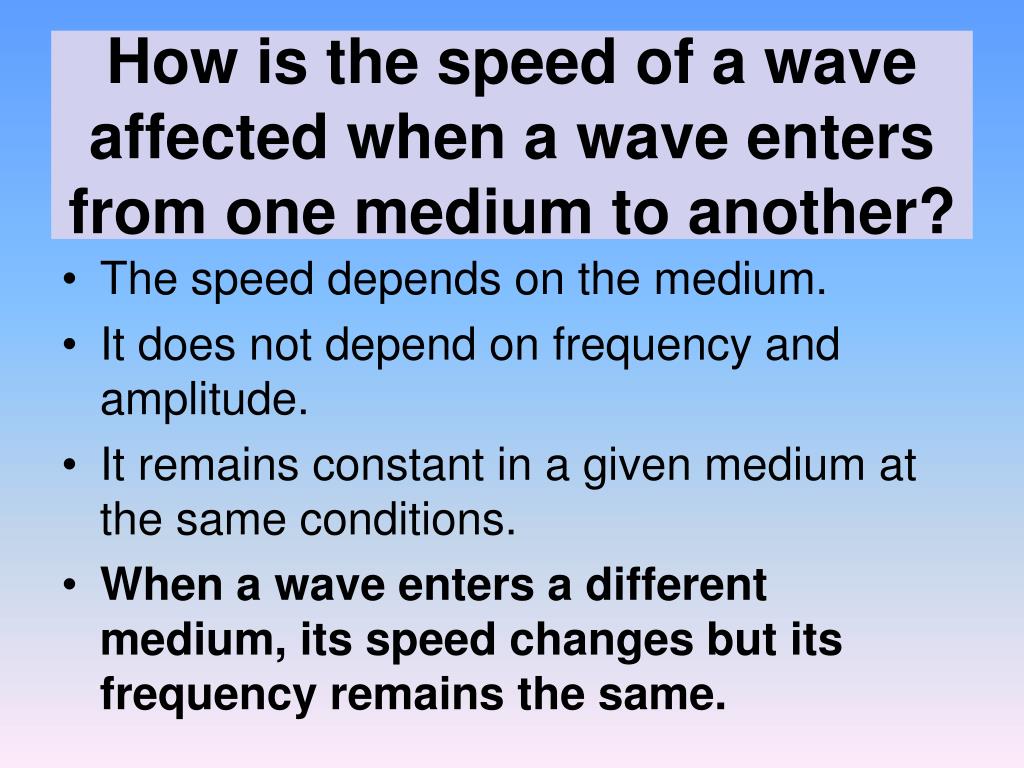 How is the speed of a wave affected when a wave enters from one medium to another?

• The speed depends on the medium.
• It does not depend on frequency and amplitude.
• It remains constant in a given medium at the same conditions.
• When a wave enters a different medium, its speed changes but its frequency remains the same.